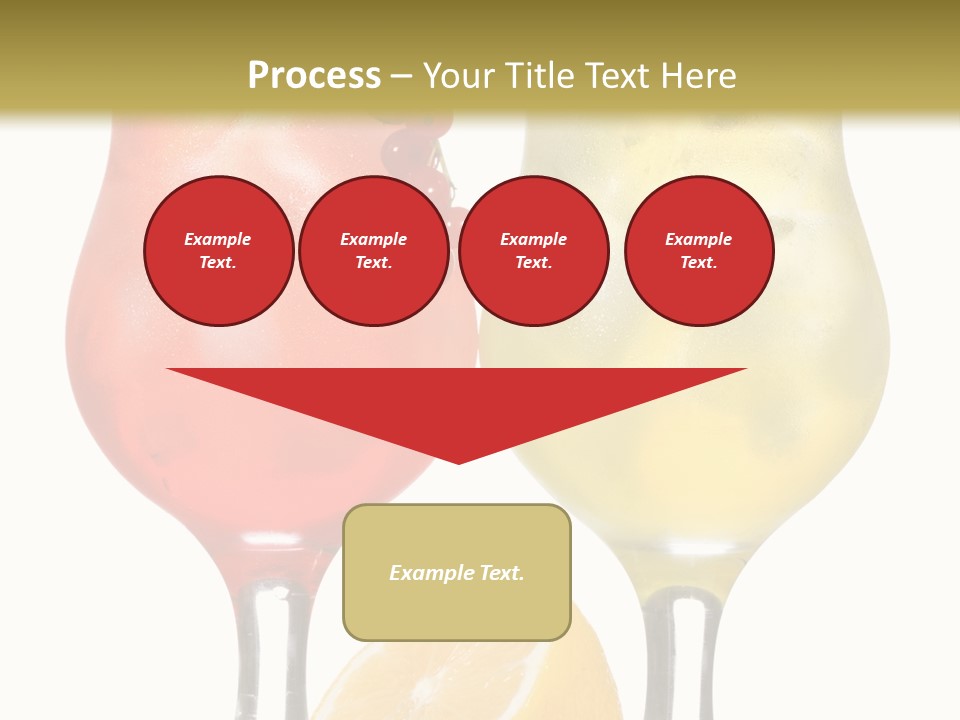 Process – Your Title Text Here

Example Text.

Example Text.

Example Text.

Example Text.

Example Text.